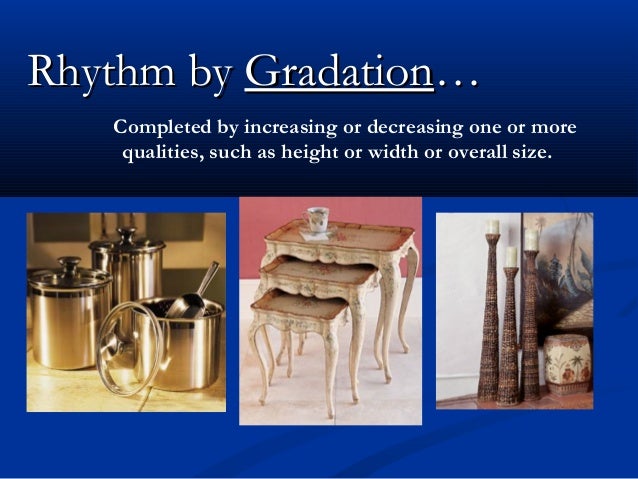 Rhythm by Gradation…

Completed by increasing or decreasing one or more qualities, such as height or width or overall size.